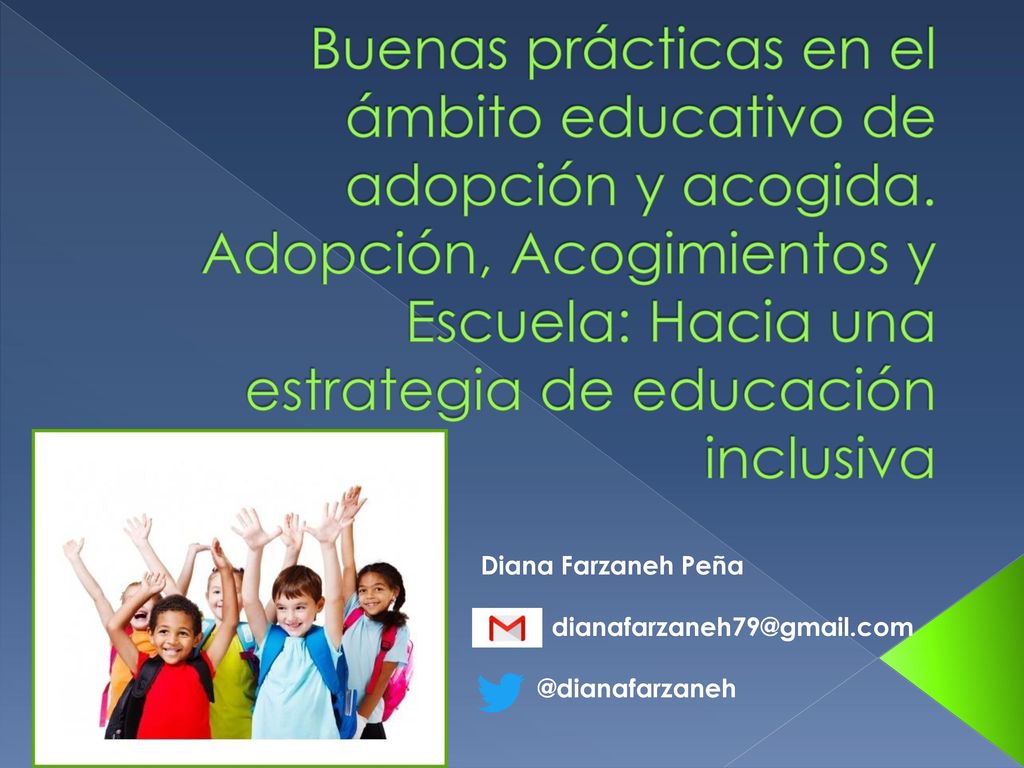 Buenas prácticas en el ámbito educativo de adopción y acogida. Adopción, Acogimientos y Escuela: Hacia una estrategia de educación inclusiva

Diana Farzaneh Peña

dianafarzaneh79@gmail.com

@dianafarzaneh